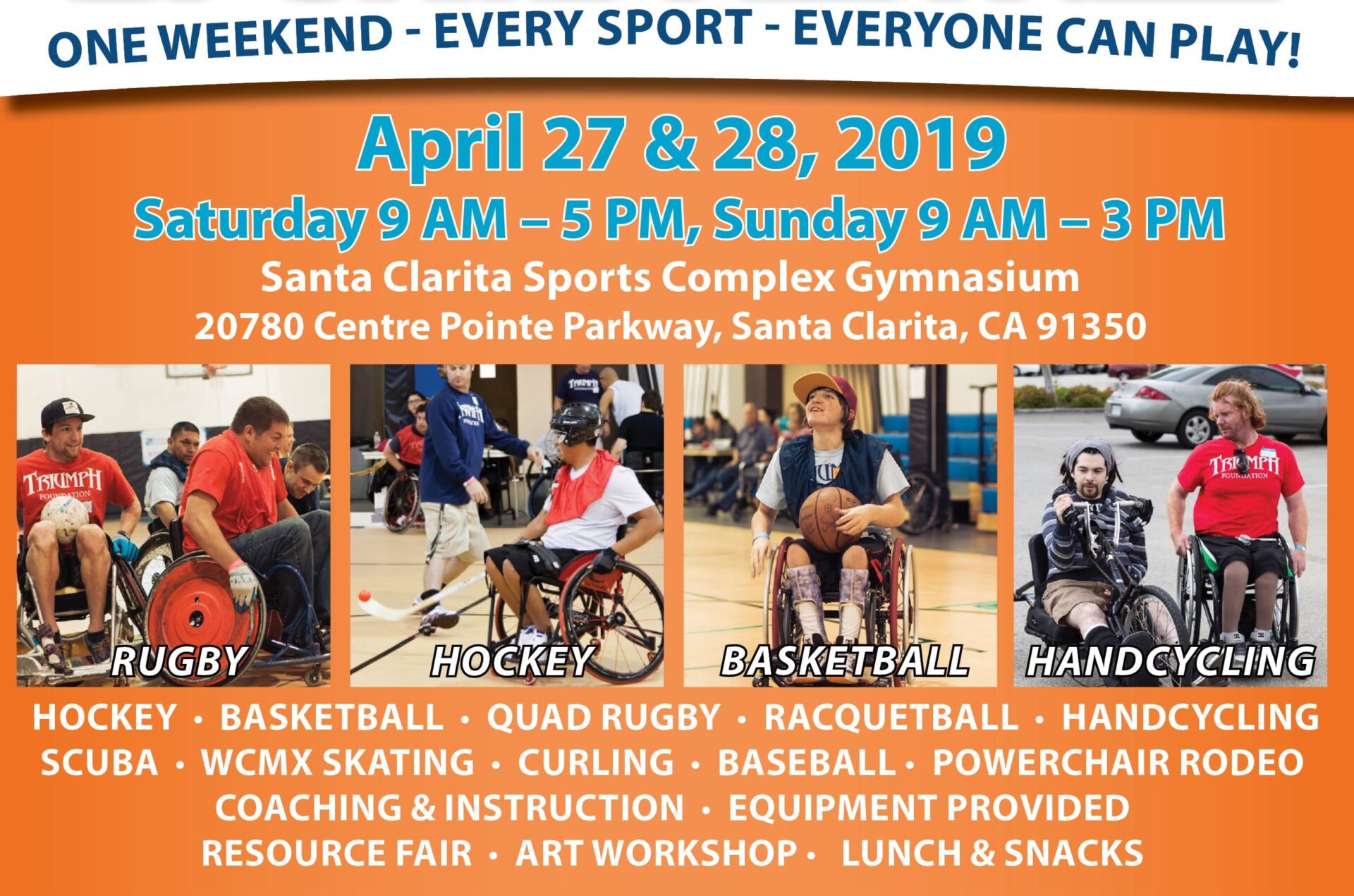 ONE WEEKEND - EVERY SPORT - EVERYONE CAN PLAY!

April 27 & 28, 2019

Saturday 9 AM – 5 PM, Sunday 9 AM – 3 PM

Santa Clarita Sports Complex Gymnasium

20780 Centre Pointe Parkway, Santa Clarita, CA 91350

TRIUMPH FOUNDATION

RUGBY

TRIUMPH

HOCKEY

BASKETBALL

TRIUMPH FOUNDATION

HANDCYCLING

HOCKEY • BASKETBALL • QUAD RUGBY • RACQUETBALL • HANDCYCLING
SCUBA • WCMX SKATING • CURLING • BASEBALL • POWERCHAIR RODEO
COACHING & INSTRUCTION • EQUIPMENT PROVIDED
RESOURCE FAIR • ART WORKSHOP • LUNCH & SNACKS